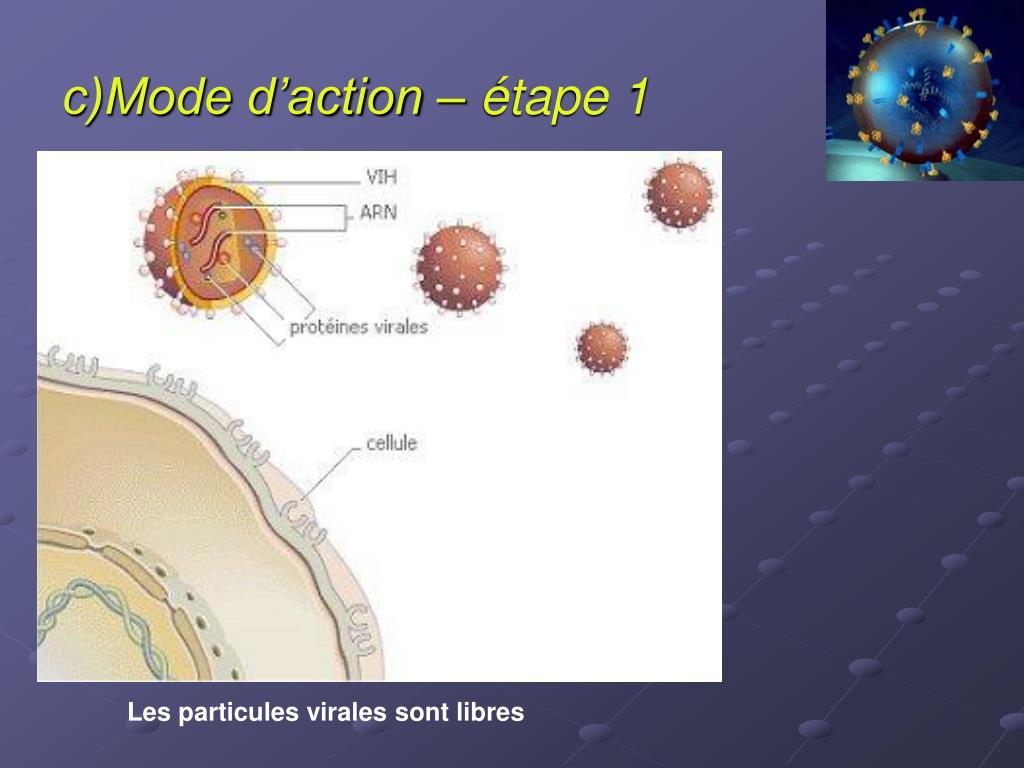 c)Mode d’action – étape 1

VIH

ARN

protéines virales

cellule

Les particules virales sont libres